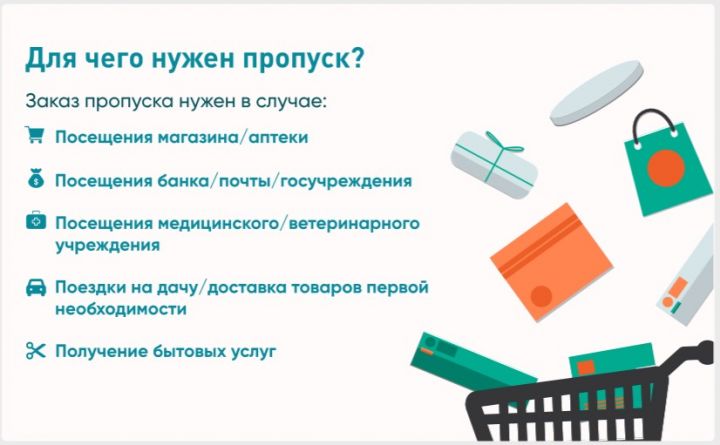 Для чего нужен пропуск?

Заказ пропуска нужен в случае:

Посещения магазина/аптеки

Посещения банка/почты/госучреждения

Посещения медицинского/ветеринарного учреждения

Поездки на дачу/доставка товаров первой необходимости

Получение бытовых услуг